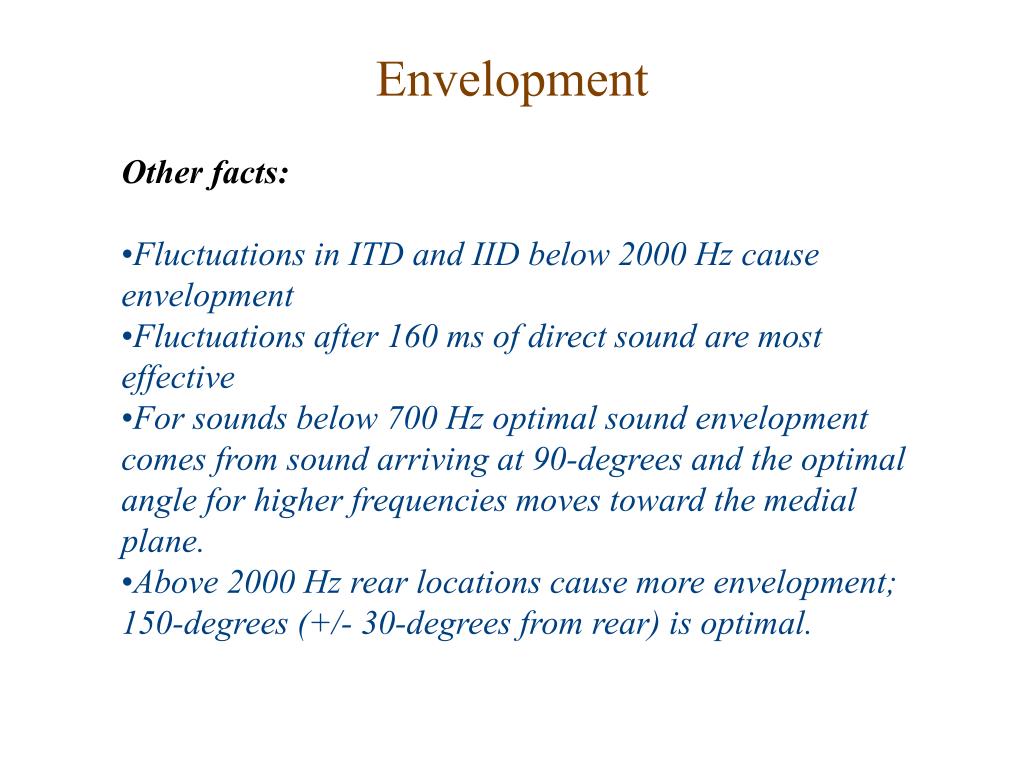 Envelopment

Other facts:

•Fluctuations in ITD and IID below 2000 Hz cause envelopment
•Fluctuations after 160 ms of direct sound are most effective
•For sounds below 700 Hz optimal sound envelopment comes from sound arriving at 90-degrees and the optimal angle for higher frequencies moves toward the medial plane.
•Above 2000 Hz rear locations cause more envelopment; 150-degrees (+/- 30-degrees from rear) is optimal.